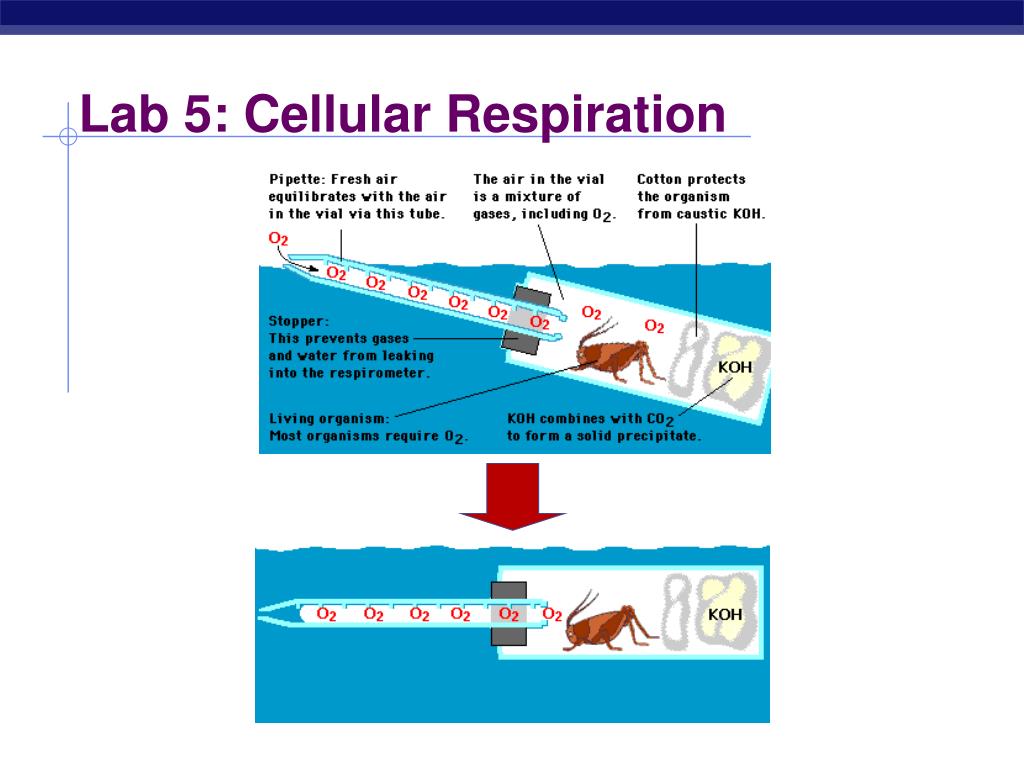 Lab 5: Cellular Respiration

Pipette: Fresh air equilibrates with the air in the vial via this tube.

The air in the vial is a mixture of gases, including $O_2$.

Cotton protects the organism from caustic KOH.

$O_2$

$O_2$ $O_2$ $O_2$ $O_2$ $O_2$ $O_2$ $O_2$ $O_2$

Stopper: This prevents gases and water from leaking into the respirometer.

KOH

Living organism: Most organisms require $O_2$.

KOH combines with $CO_2$ to form a solid precipitate.

$O_2$ $O_2$ $O_2$ $O_2$ $O_2$ $O_2$

KOH